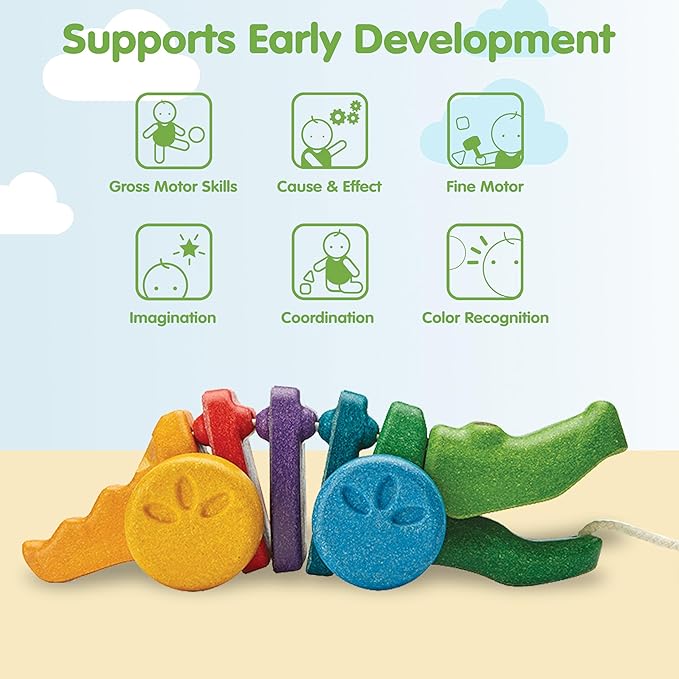 Supports Early Development

Gross Motor Skills

Cause & Effect

Fine Motor

Imagination

Coordination

Color Recognition